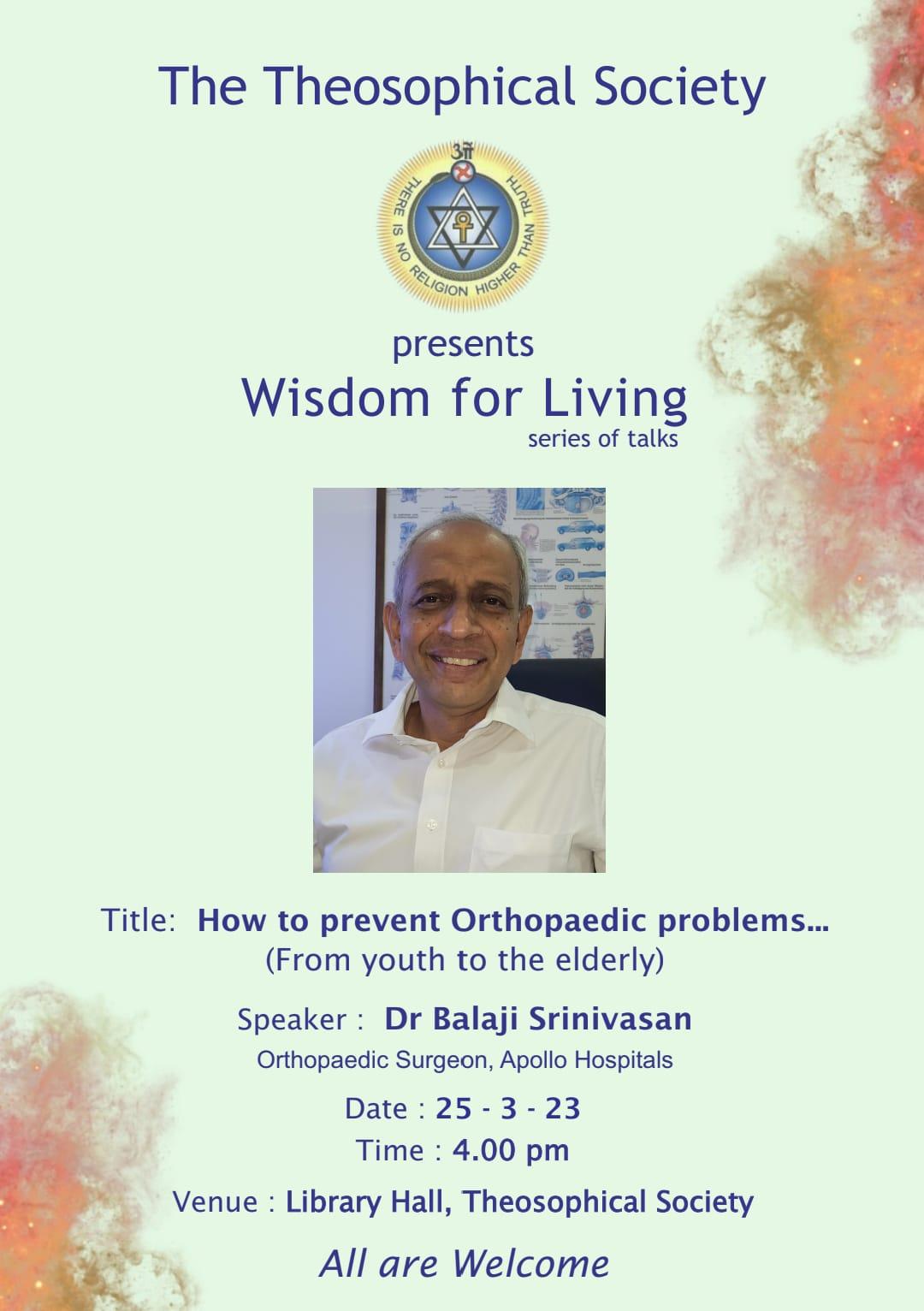 The Theosophical Society

ॐ
THERE IS NO RELIGION HIGHER THAN TRUTH

presents
Wisdom for Living
series of talks

Title: How to prevent Orthopaedic problems...
(From youth to the elderly)

Speaker : Dr Balaji Srinivasan
Orthopaedic Surgeon, Apollo Hospitals

Date : 25 - 3 - 23
Time : 4.00 pm

Venue : Library Hall, Theosophical Society

All are Welcome